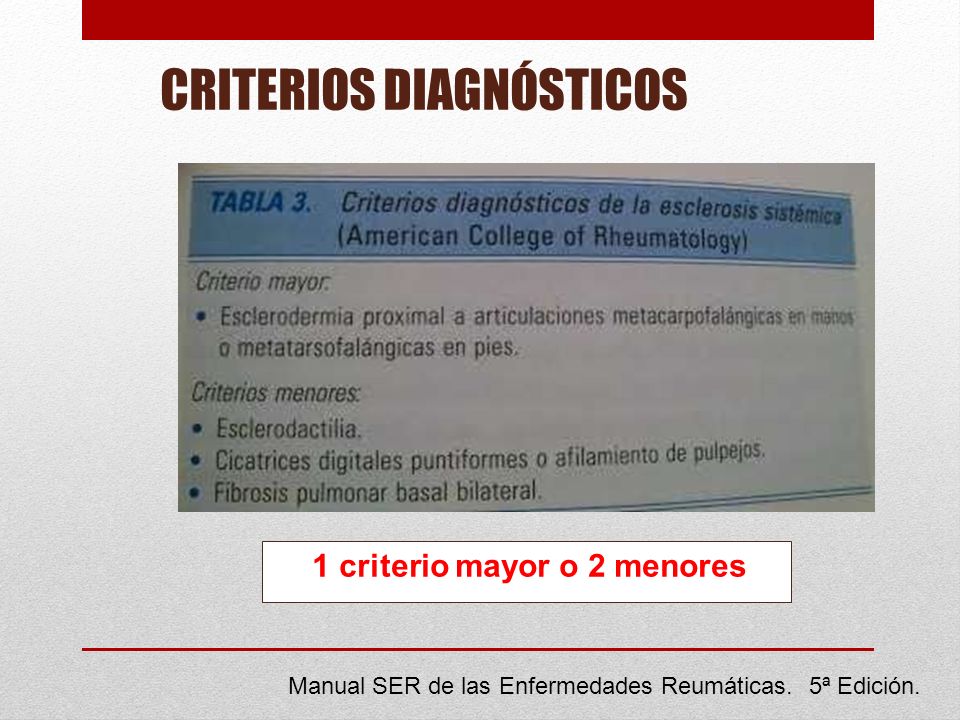 CRITERIOS DIAGNÓSTICOS

TABLA 3. Criterios diagnósticos de la esclerosis sistémica (American College of Rheumatology)

Criterio mayor:
• Esclerodermia proximal a articulaciones metacarpofalángicas en manos o metatarsofalángicas en pies.

Criterios menores:
• Esclerodactilia.
• Cicatrices digitales puntiformes o afilamiento de pulpejos.
• Fibrosis pulmonar basal bilateral.

1 criterio mayor o 2 menores

Manual SER de las Enfermedades Reumáticas. 5ª Edición.